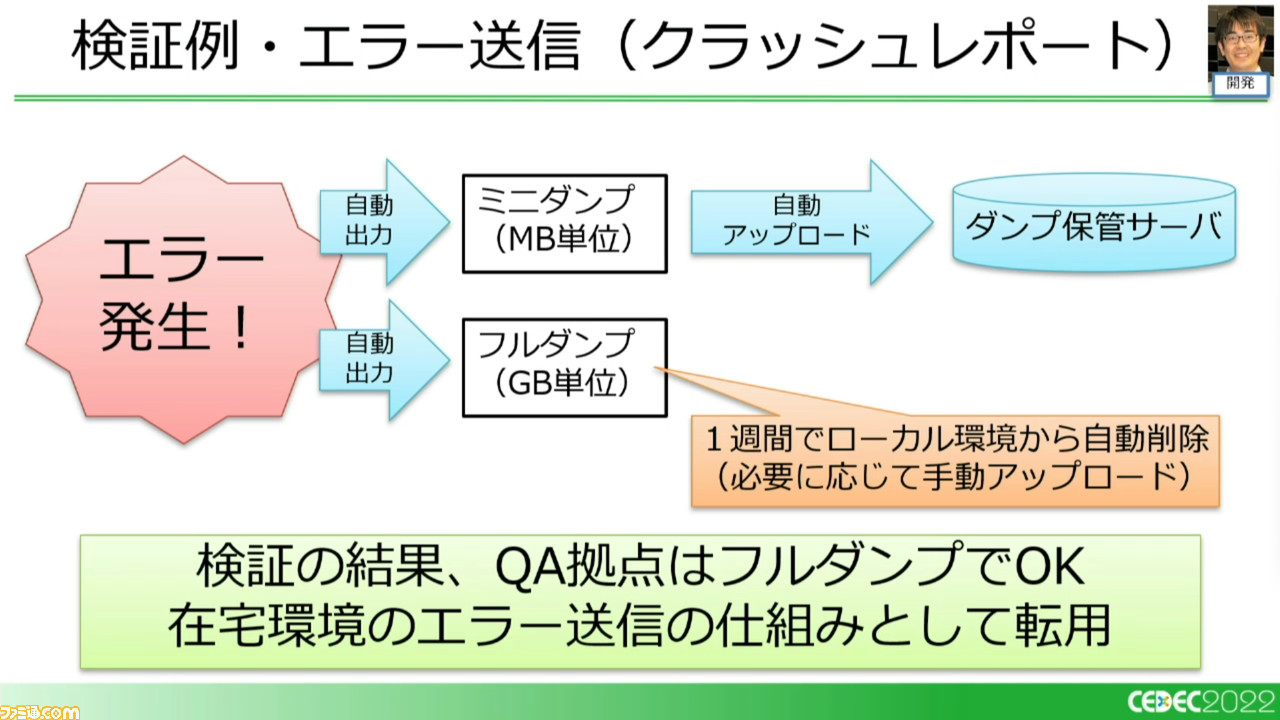 検証例・エラー送信（クラッシュレポート）

開発

エラー発生！

自動出力

ミニダンプ（MB単位）

自動アップロード

ダンプ保管サーバ

自動出力

フルダンプ（GB単位）

１週間でローカル環境から自動削除（必要に応じて手動アップロード）

検証の結果、QA拠点はフルダンプでOK
在宅環境のエラー送信の仕組みとして転用

ファミ通.com

CEDEC2022